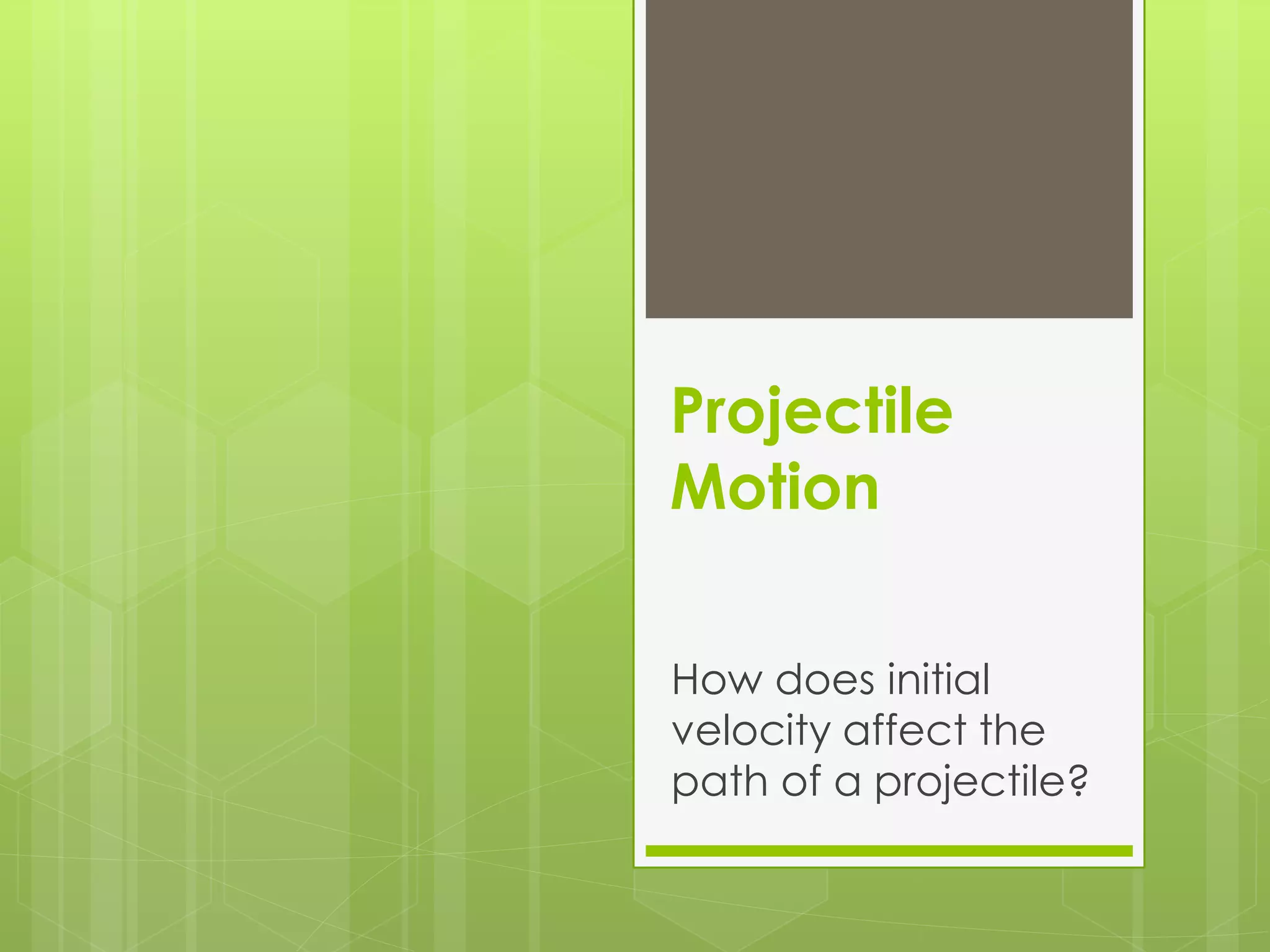 Projectile Motion

How does initial velocity affect the path of a projectile?